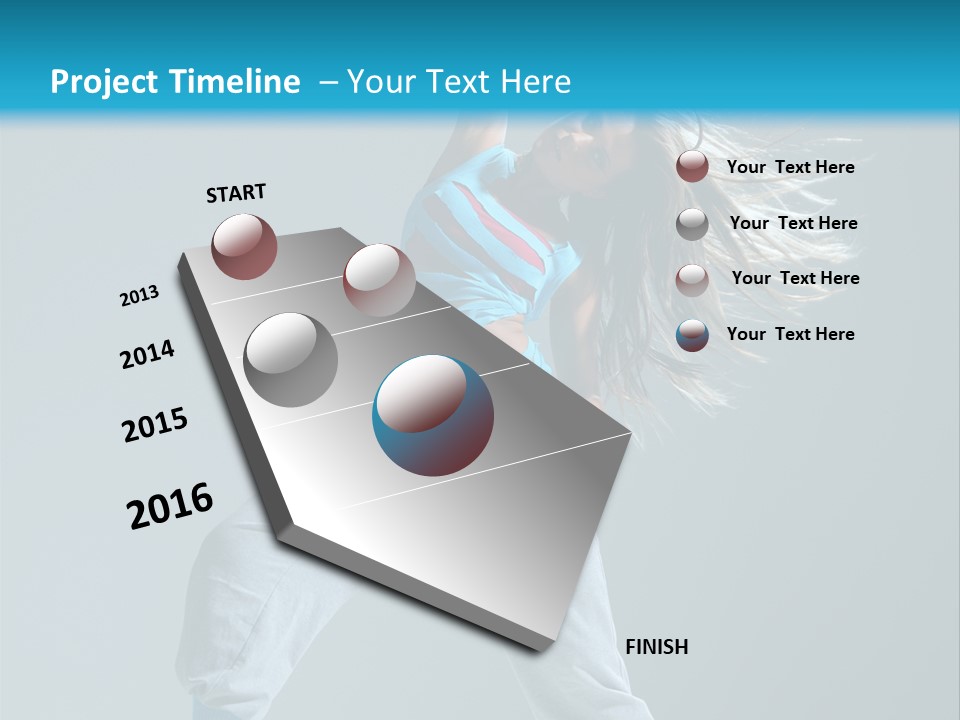 Project Timeline – Your Text Here

START

2013

2014

2015

2016

FINISH

Your Text Here

Your Text Here

Your Text Here

Your Text Here